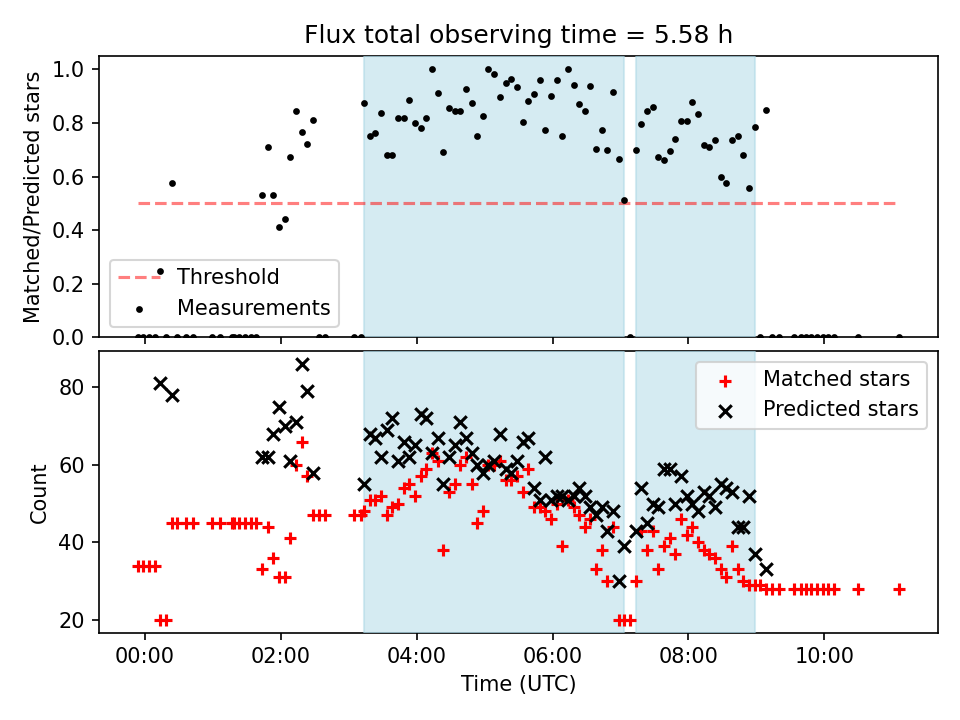 Flux total observing time = 5.58 h

Matched/Predicted stars

1.0
0.8
0.6
0.4
0.2
0.0

Threshold
Measurements

Count

80
60
40
20

Matched stars
Predicted stars

00:00
02:00
04:00
06:00
08:00
10:00

Time (UTC)